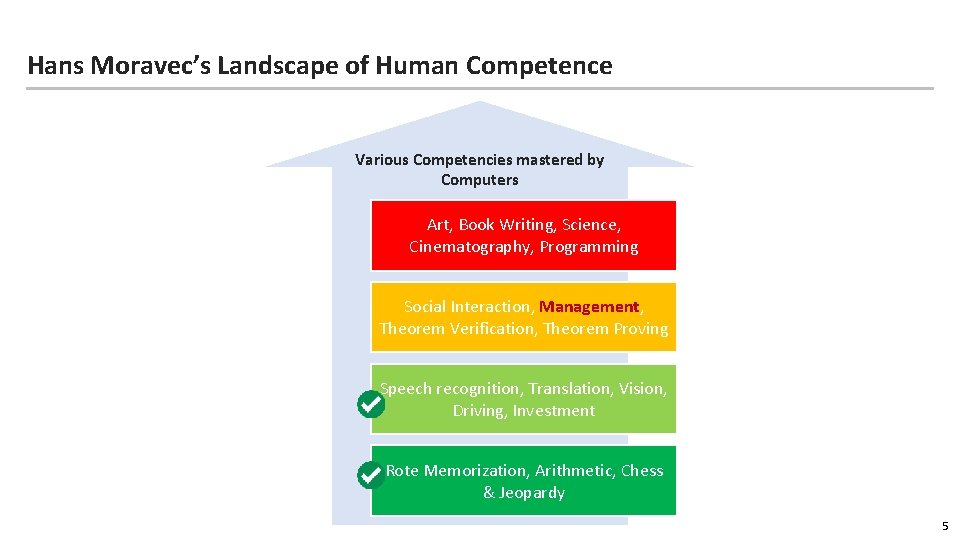 Hans Moravec's Landscape of Human Competence

Various Competencies mastered by Computers

Art, Book Writing, Science, Cinematography, Programming

Social Interaction, Management, Theorem Verification, Theorem Proving

Speech recognition, Translation, Vision, Driving, Investment

Rote Memorization, Arithmetic, Chess & Jeopardy

5